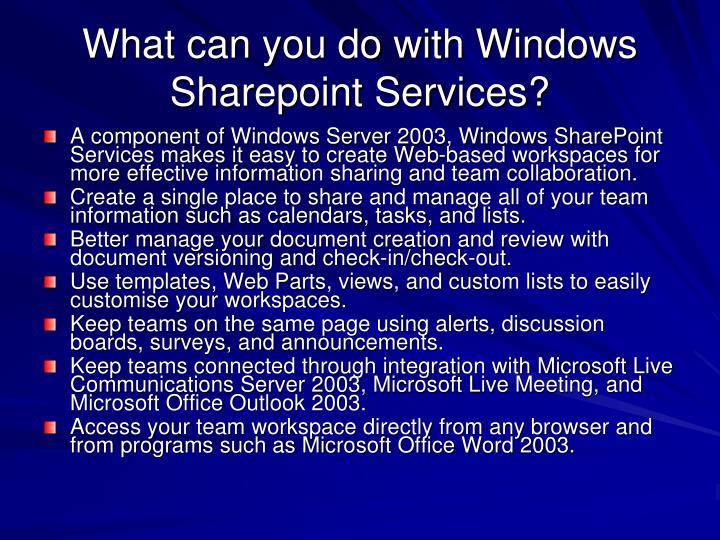 What can you do with Windows Sharepoint Services?

A component of Windows Server 2003, Windows SharePoint Services makes it easy to create Web-based workspaces for more effective information sharing and team collaboration.

Create a single place to share and manage all of your team information such as calendars, tasks, and lists.

Better manage your document creation and review with document versioning and check-in/check-out.

Use templates, Web Parts, views, and custom lists to easily customise your workspaces.

Keep teams on the same page using alerts, discussion boards, surveys, and announcements.

Keep teams connected through integration with Microsoft Live Communications Server 2003, Microsoft Live Meeting, and Microsoft Office Outlook 2003.

Access your team workspace directly from any browser and from programs such as Microsoft Office Word 2003.